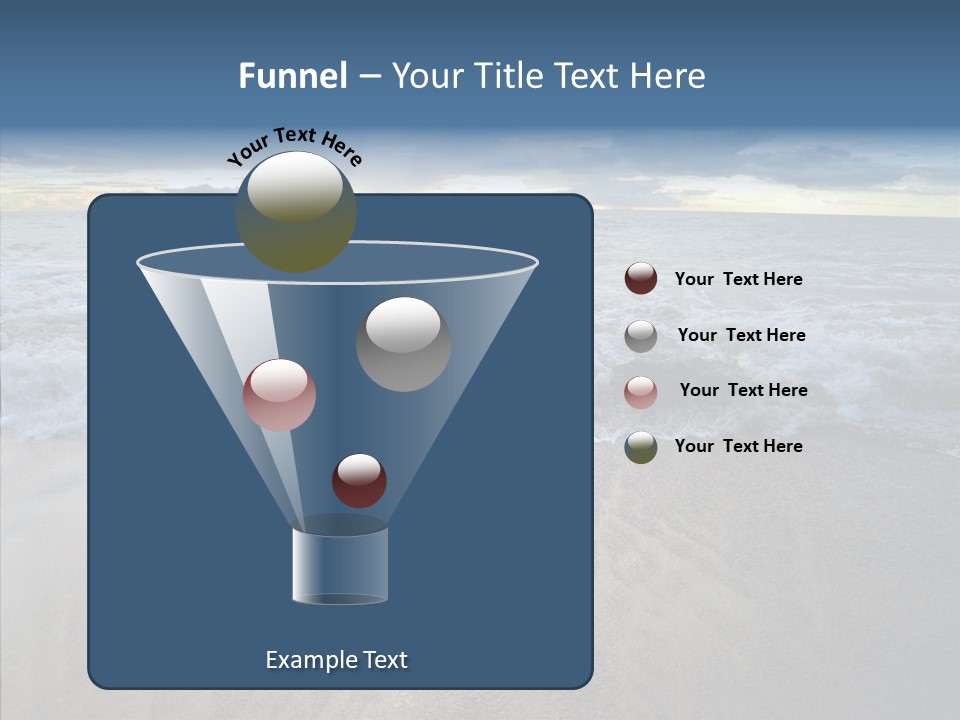 Funnel – Your Title Text Here

Your Text Here

Your Text Here

Your Text Here

Your Text Here

Your Text Here

Example Text